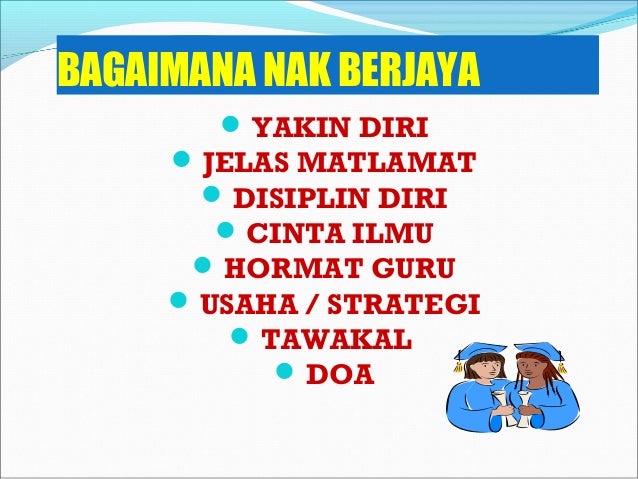 BAGAIMANA NAK BERJAYA

- YAKIN DIRI
- JELAS MATLAMAT
- DISIPLIN DIRI
- CINTA ILMU
- HORMAT GURU
- USAHA / STRATEGI
- TAWAKAL
- DOA